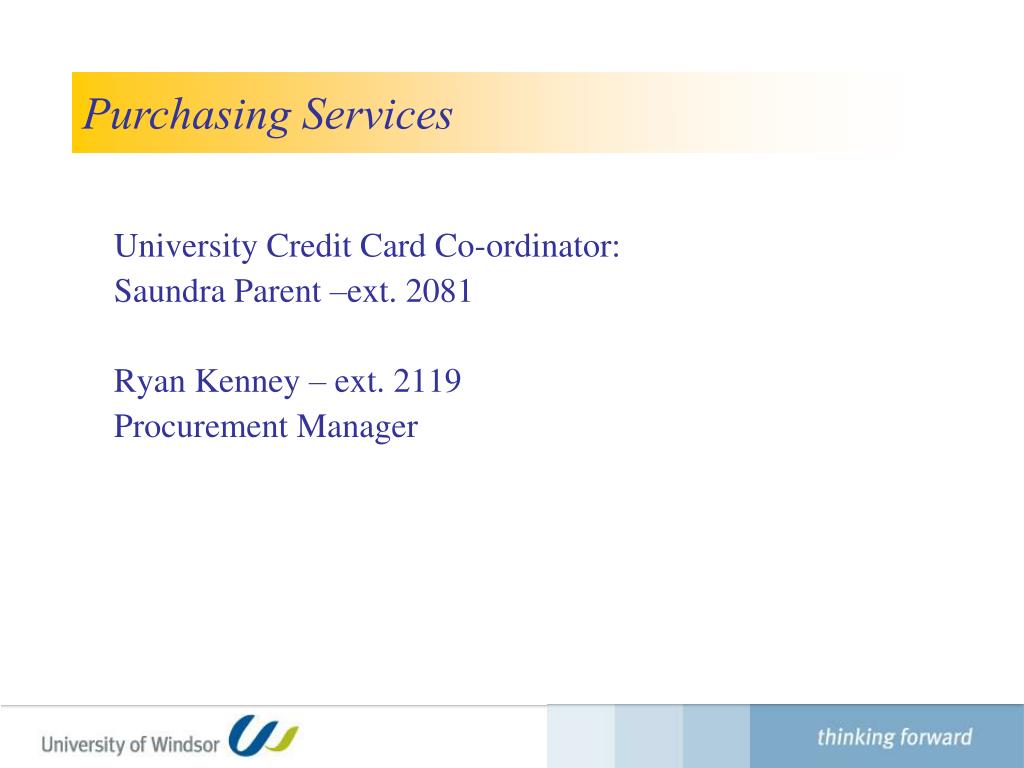 Purchasing Services

University Credit Card Co-ordinator:
Saundra Parent –ext. 2081

Ryan Kenney – ext. 2119
Procurement Manager

University of Windsor

thinking forward